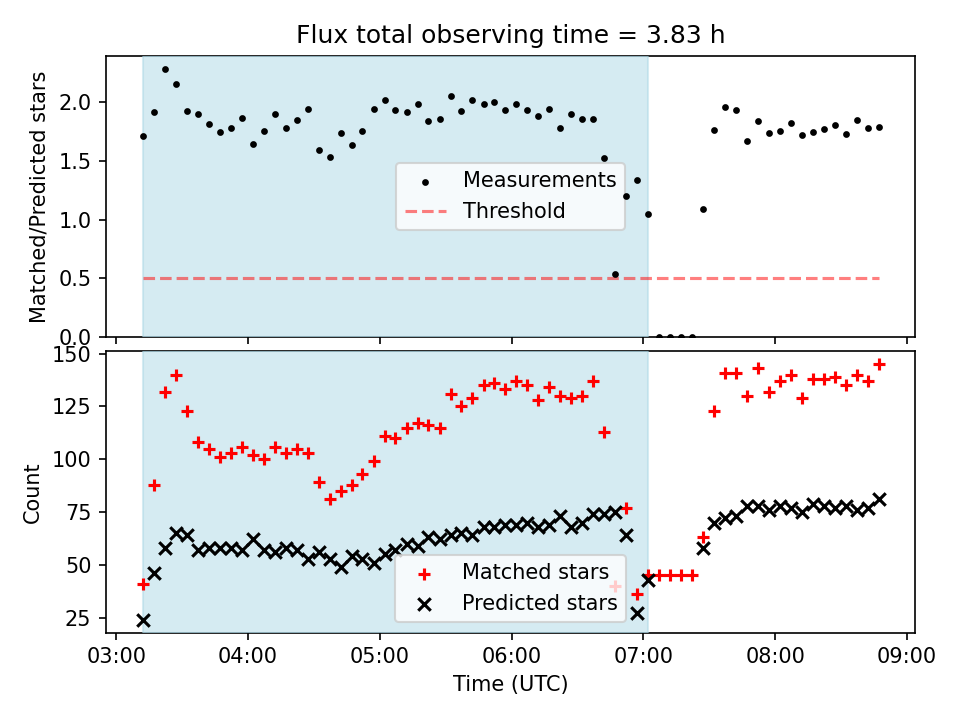 Flux total observing time = 3.83 h

Matched/Predicted stars

2.0
1.5
1.0
0.5
0.0

Measurements
Threshold

Count

150
125
100
75
50
25

Matched stars
Predicted stars

03:00 04:00 05:00 06:00 07:00 08:00 09:00
Time (UTC)